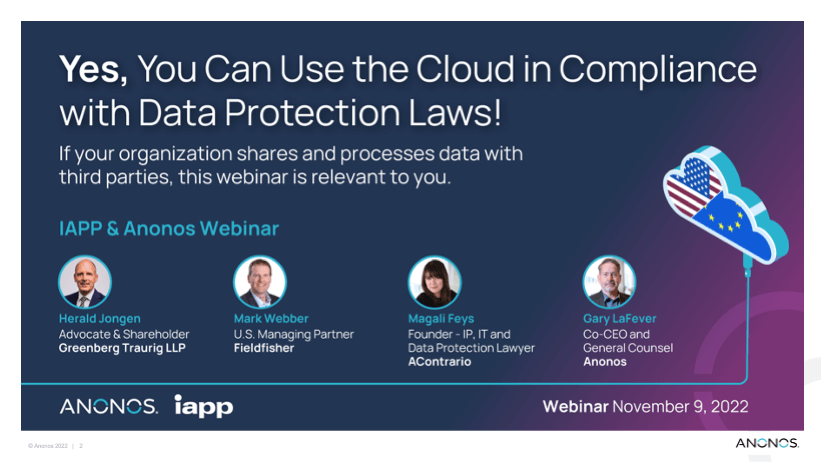 Yes, You Can Use the Cloud in Compliance with Data Protection Laws!

If your organization shares and processes data with third parties, this webinar is relevant to you.

IAPP & Anonos Webinar

Herald Jongen
Advocate & Shareholder
Greenberg Traurig LLP

Mark Webber
U.S. Managing Partner
Fieldfisher

Magali Feys
Founder - IP, IT and Data Protection Lawyer
AContrario

Gary LaFever
Co-CEO and General Counsel
Anonos

ANONOS. iapp

Webinar November 9, 2022

© Anonos 2022 | 2

ANONOS.